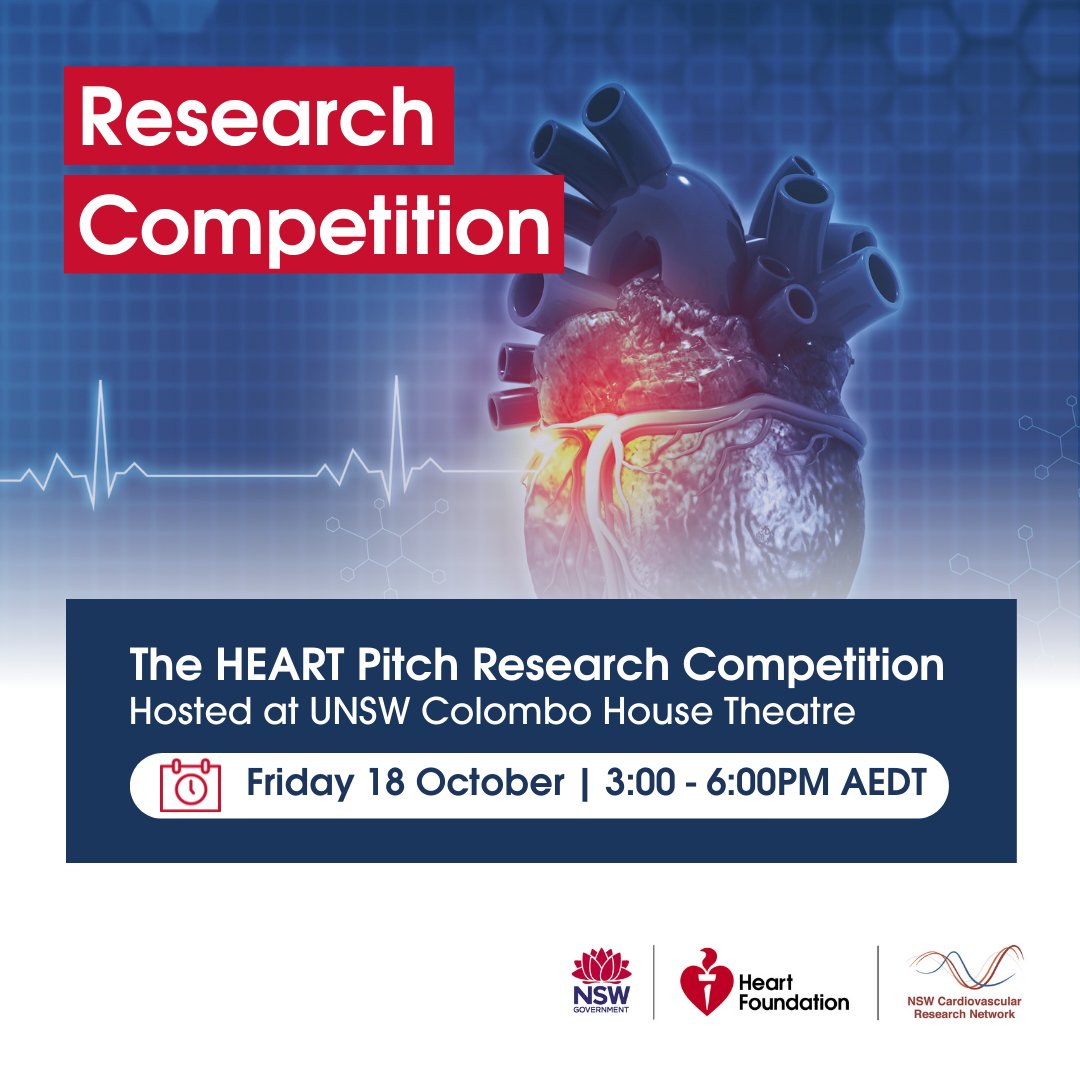 Research Competition

The HEART Pitch Research Competition
Hosted at UNSW Colombo House Theatre

Friday 18 October | 3:00 - 6:00PM AEDT

NSW GOVERNMENT

Heart Foundation

NSW Cardiovascular Research Network